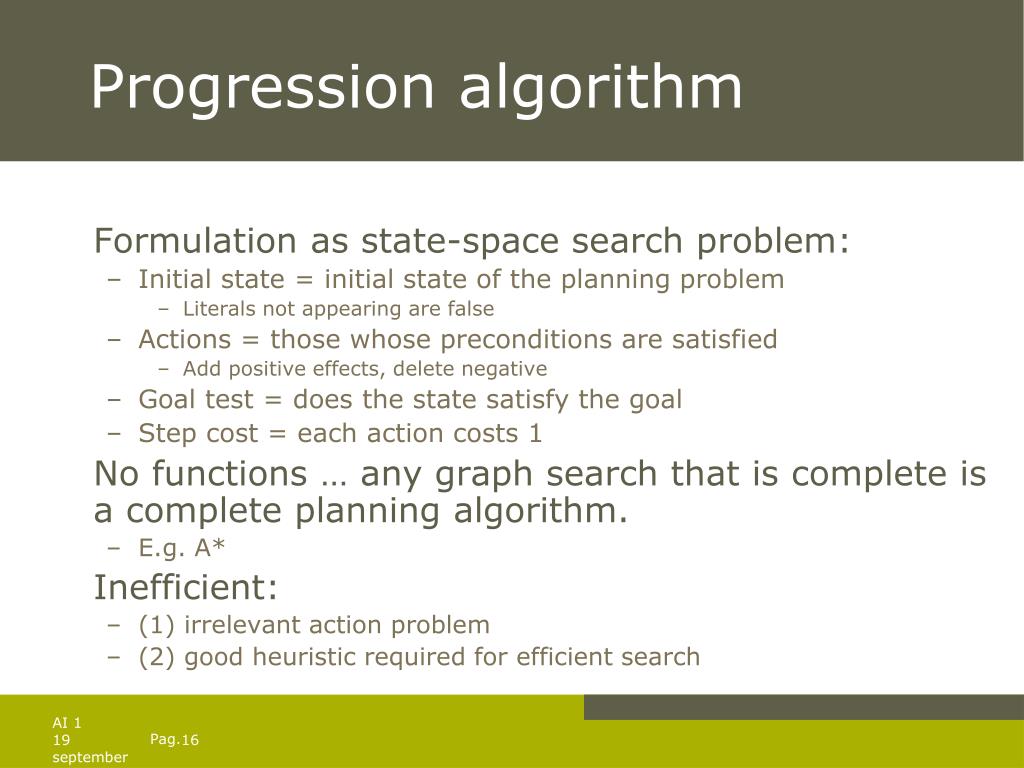 Progression algorithm

Formulation as state-space search problem:
– Initial state = initial state of the planning problem
– Literals not appearing are false
– Actions = those whose preconditions are satisfied
– Add positive effects, delete negative
– Goal test = does the state satisfy the goal
– Step cost = each action costs 1

No functions … any graph search that is complete is a complete planning algorithm.
– E.g. A*

Inefficient:
– (1) irrelevant action problem
– (2) good heuristic required for efficient search

AI 1
19
september

Pag.16